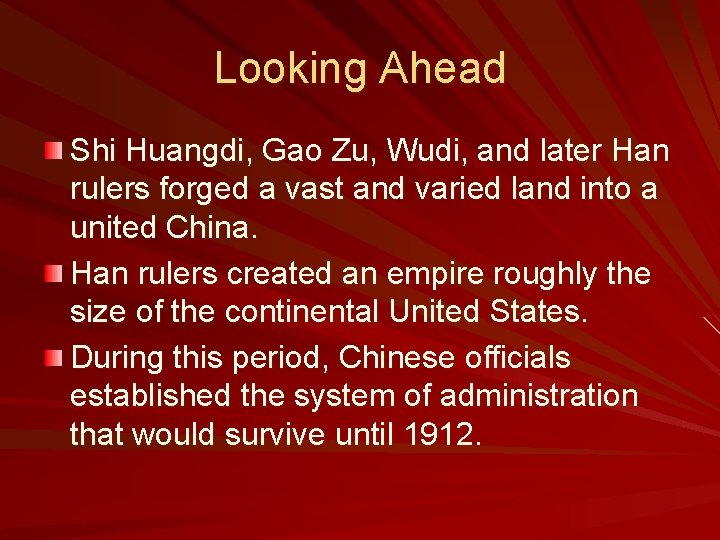 Looking Ahead

Shi Huangdi, Gao Zu, Wudi, and later Han rulers forged a vast and varied land into a united China.

Han rulers created an empire roughly the size of the continental United States.

During this period, Chinese officials established the system of administration that would survive until 1912.